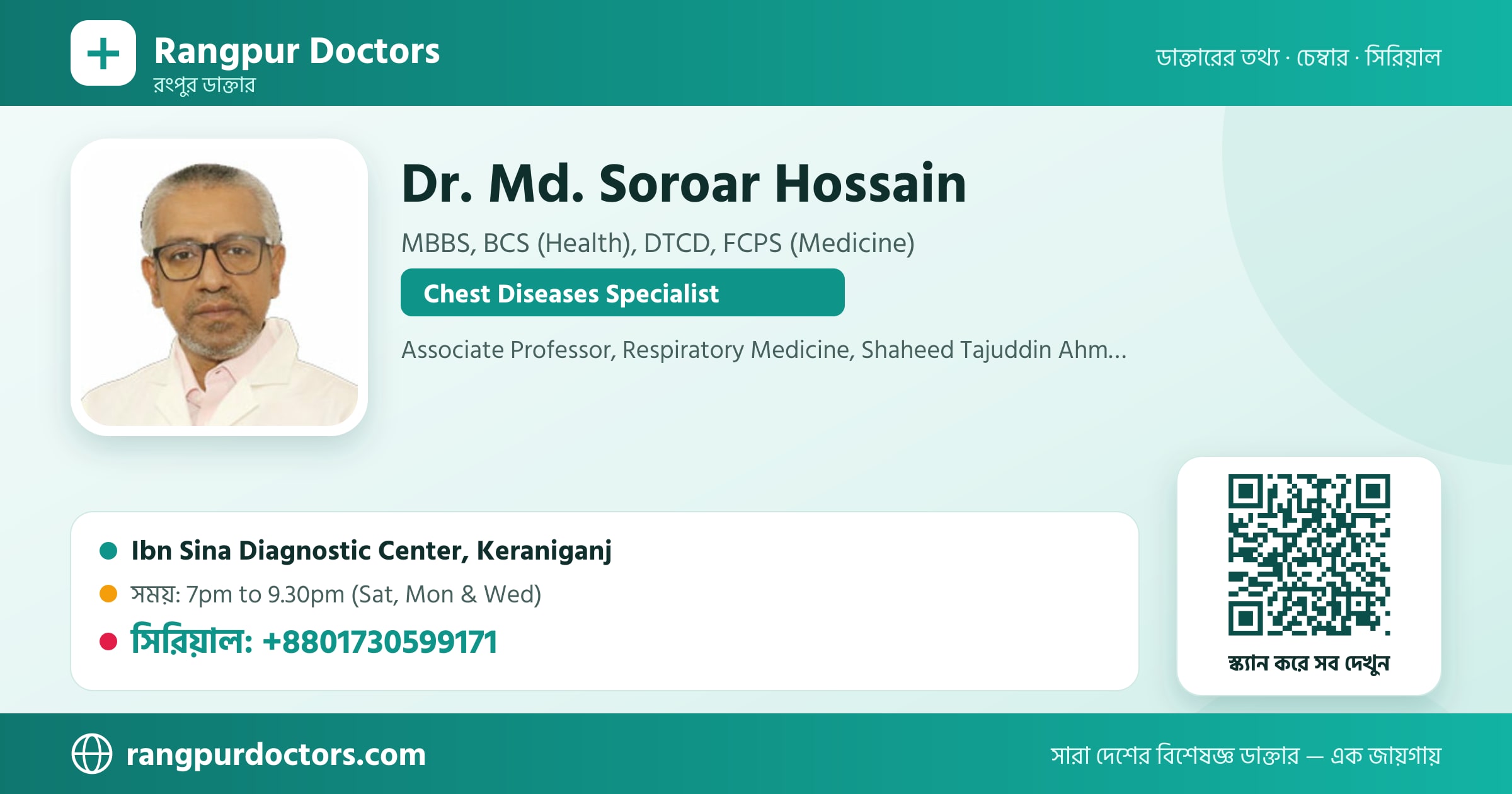 Rangpur Doctors
রংপুর ডাক্তার

ডাক্তারের তথ্য · চেম্বার · সিরিয়াল

Dr. Md. Soroar Hossain

MBBS, BCS (Health), DTCD, FCPS (Medicine)

Chest Diseases Specialist

Associate Professor, Respiratory Medicine, Shaheed Tajuddin Ahm...

Ibn Sina Diagnostic Center, Keraniganj

সময়: 7pm to 9.30pm (Sat, Mon & Wed)

সিরিয়াল: +8801730599171

স্ক্যান করে সব দেখুন

rangpurdoctors.com

সারা দেশের বিশেষজ্ঞ ডাক্তার — এক জায়গায়